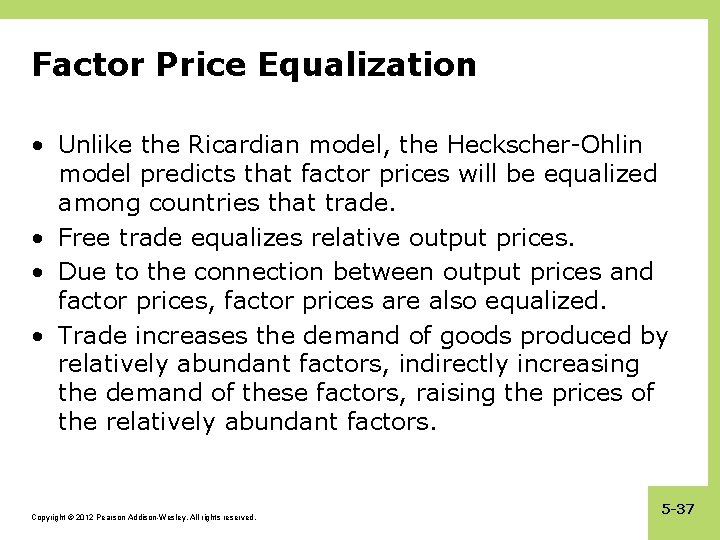 Factor Price Equalization

• Unlike the Ricardian model, the Heckscher-Ohlin model predicts that factor prices will be equalized among countries that trade.
• Free trade equalizes relative output prices.
• Due to the connection between output prices and factor prices, factor prices are also equalized.
• Trade increases the demand of goods produced by relatively abundant factors, indirectly increasing the demand of these factors, raising the prices of the relatively abundant factors.

Copyright © 2012 Pearson Addison-Wesley. All rights reserved.

5-37